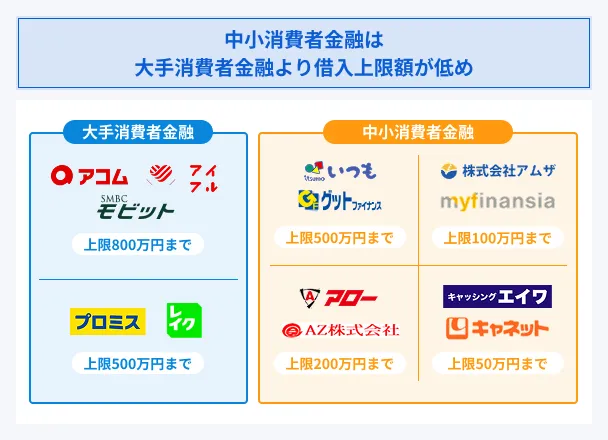 中小消費者金融は
大手消費者金融より借入上限額が低め

大手消費者金融

アコム
アイフル
SMBC モビット

上限800万円まで

プロミス
レイク

上限500万円まで

中小消費者金融

itsumo いつも
グットファイナンス

上限500万円まで

株式会社アムザ
myfinansia

上限100万円まで

アロー
AZ株式会社

上限200万円まで

キャッシング エイワ
キャネット

上限50万円まで